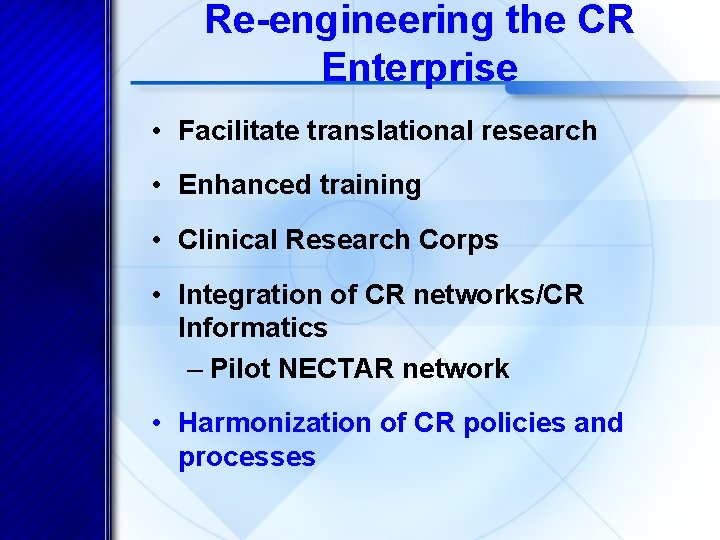 Re-engineering the CR Enterprise

• Facilitate translational research

• Enhanced training

• Clinical Research Corps

• Integration of CR networks/CR Informatics
– Pilot NECTAR network

• Harmonization of CR policies and processes